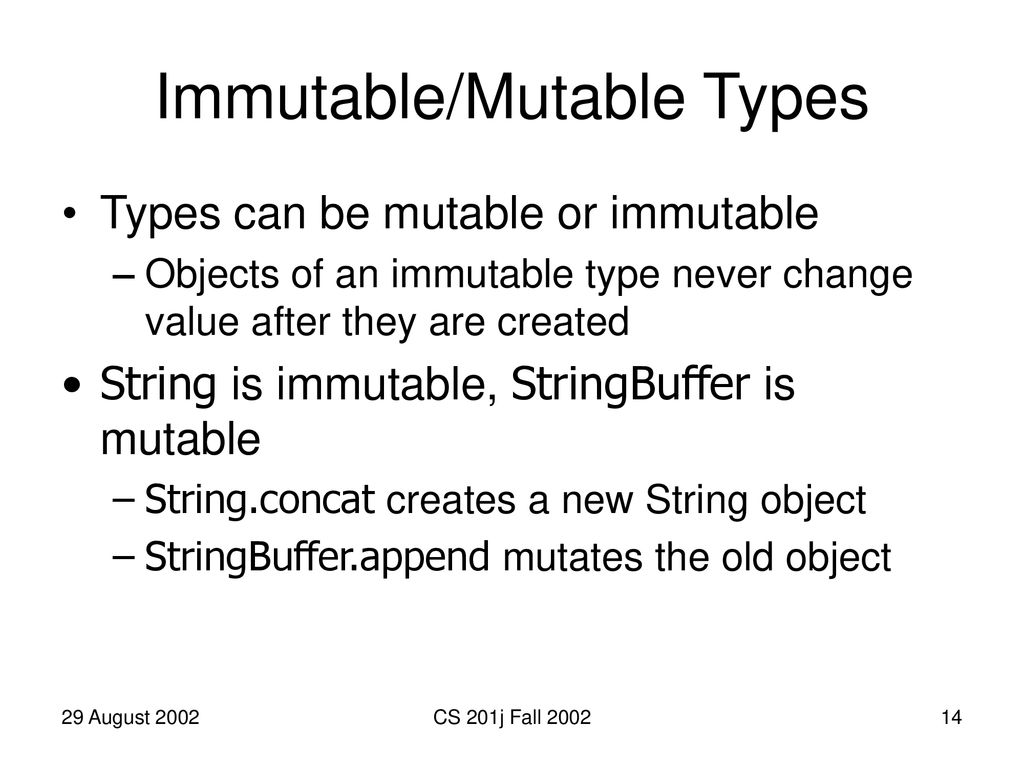 Immutable/Mutable Types

• Types can be mutable or immutable
– Objects of an immutable type never change value after they are created

• String is immutable, StringBuffer is mutable
– String.concat creates a new String object
– StringBuffer.append mutates the old object

29 August 2002

CS 201j Fall 2002

14